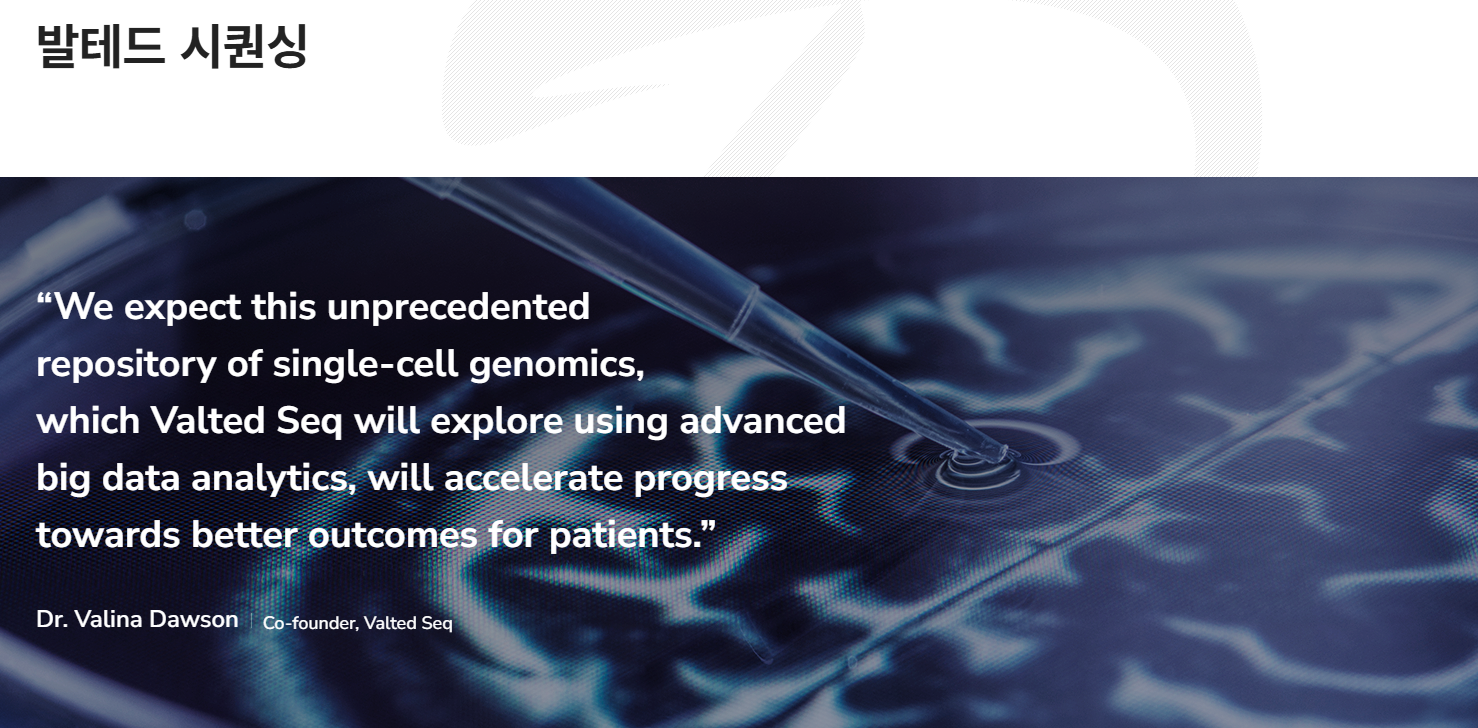 발테드 시퀀싱

“We expect this unprecedented repository of single-cell genomics, which Valted Seq will explore using advanced big data analytics, will accelerate progress towards better outcomes for patients.”

Dr. Valina Dawson | Co-founder, Valted Seq